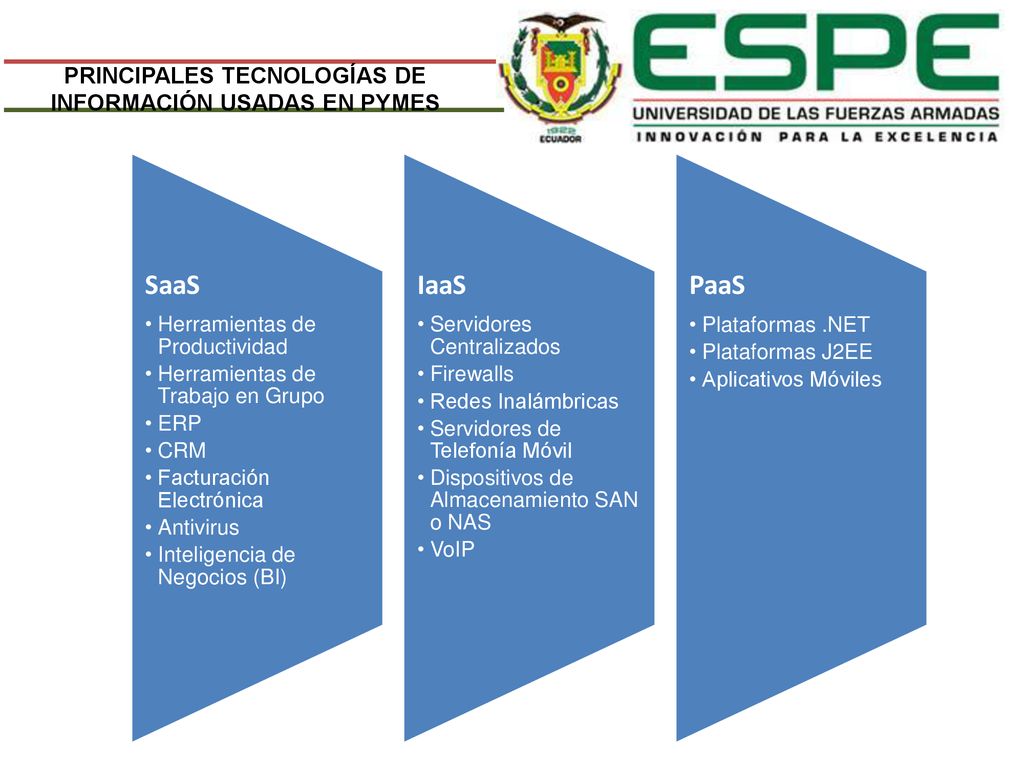 PRINCIPALES TECNOLOGÍAS DE INFORMACIÓN USADAS EN PYMES

1922
ECUADOR

ESPE
UNIVERSIDAD DE LAS FUERZAS ARMADAS
INNOVACIÓN PARA LA EXCELENCIA

SaaS
• Herramientas de Productividad
• Herramientas de Trabajo en Grupo
• ERP
• CRM
• Facturación Electrónica
• Antivirus
• Inteligencia de Negocios (BI)

IaaS
• Servidores Centralizados
• Firewalls
• Redes Inalámbricas
• Servidores de Telefonía Móvil
• Dispositivos de Almacenamiento SAN o NAS
• VoIP

PaaS
• Plataformas .NET
• Plataformas J2EE
• Aplicativos Móviles